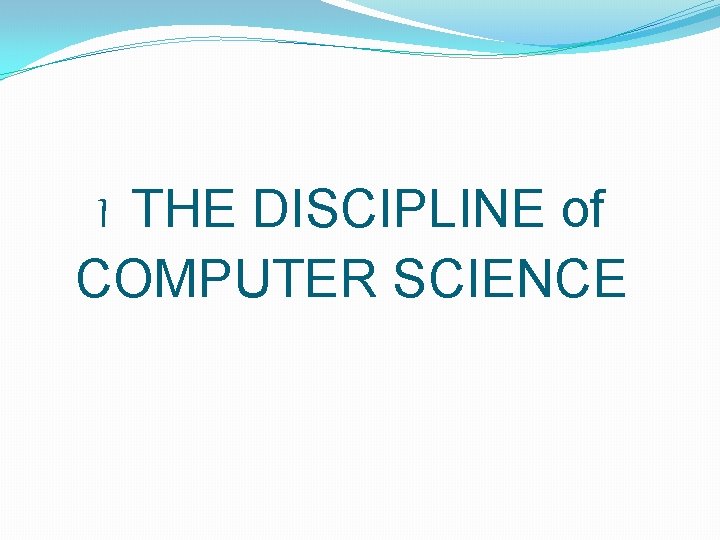 l THE DISCIPLINE of COMPUTER SCIENCE